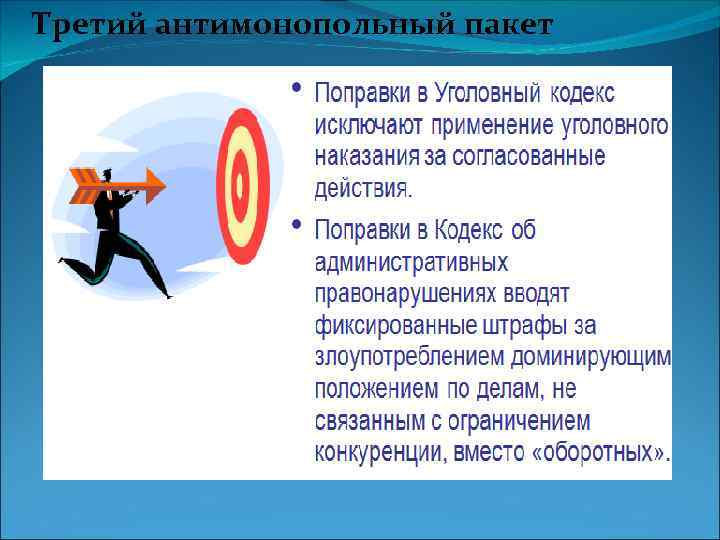 Третий антимонопольный пакет

• Поправки в Уголовный кодекс исключают применение уголовного наказания за согласованные действия.

• Поправки в Кодекс об административных правонарушениях вводят фиксированные штрафы за злоупотреблением доминирующим положением по делам, не связанным с ограничением конкуренции, вместо «оборотных».